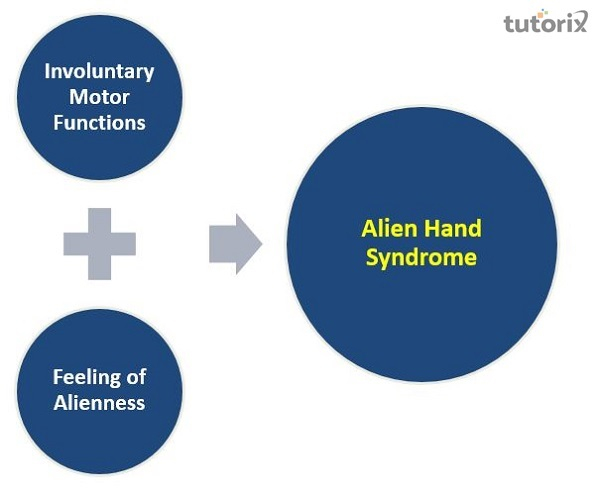 tutorix

Involuntary Motor Functions

Feeling of Alienness

Alien Hand Syndrome